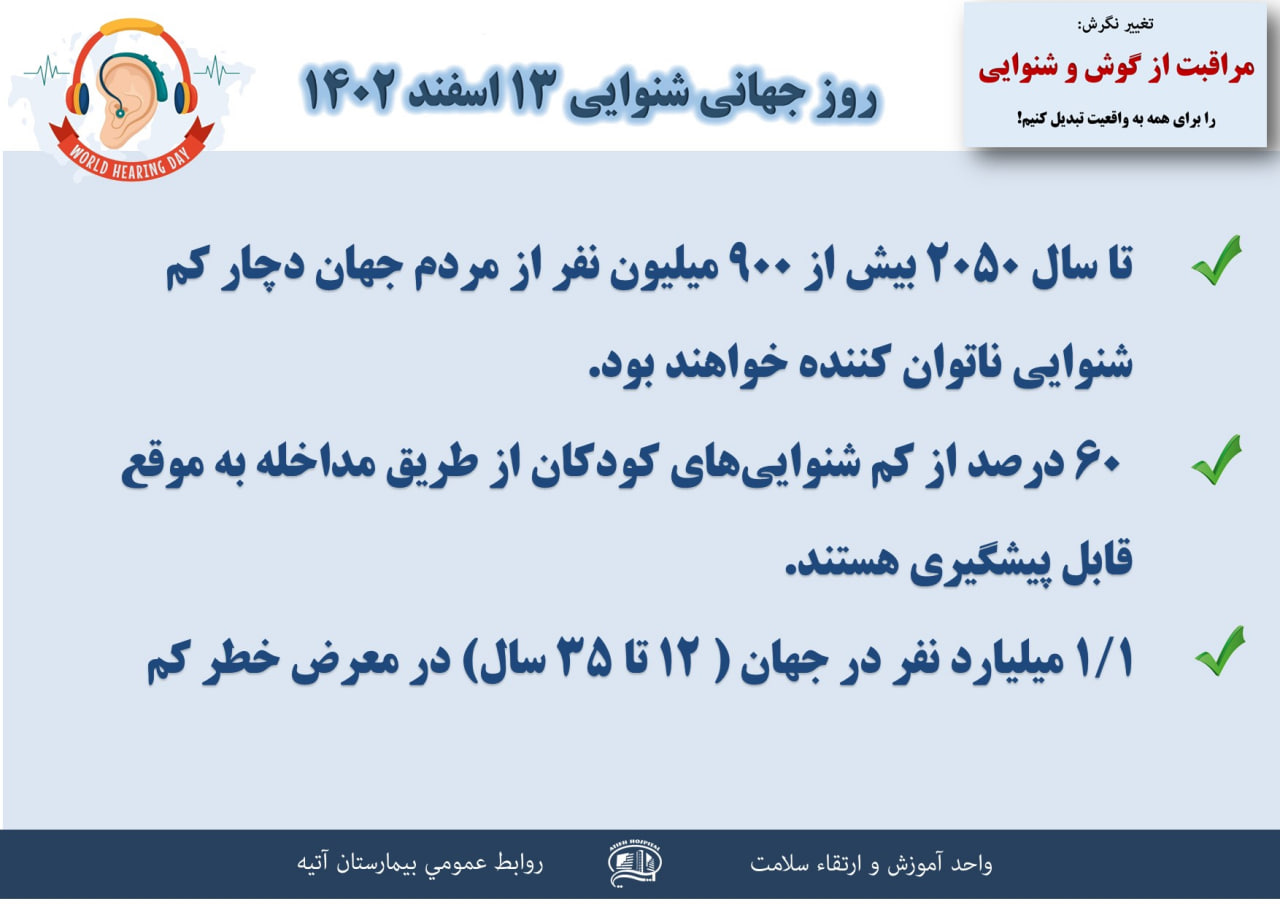 WORLD HEARING DAY

روز جهانی شنوایی ۱۳ اسفند ۱۴۰۲

تغییر نگرش:
مراقبت از گوش و شنوایی
را برای همه به واقعیت تبدیل کنیم!

تا سال ۲۰۵۰ بیش از ۹۰۰ میلیون نفر از مردم جهان دچار کم شنوایی ناتوان کننده خواهند بود.

۶۰ درصد از کم شنوایی‌های کودکان از طریق مداخله به موقع قابل پیشگیری هستند.

۱/۱ میلیارد نفر در جهان ( ۱۲ تا ۳۵ سال) در معرض خطر کم

واحد آموزش و ارتقاء سلامت

ATIEH HOSPITAL

روابط عمومي بيمارستان آتيه